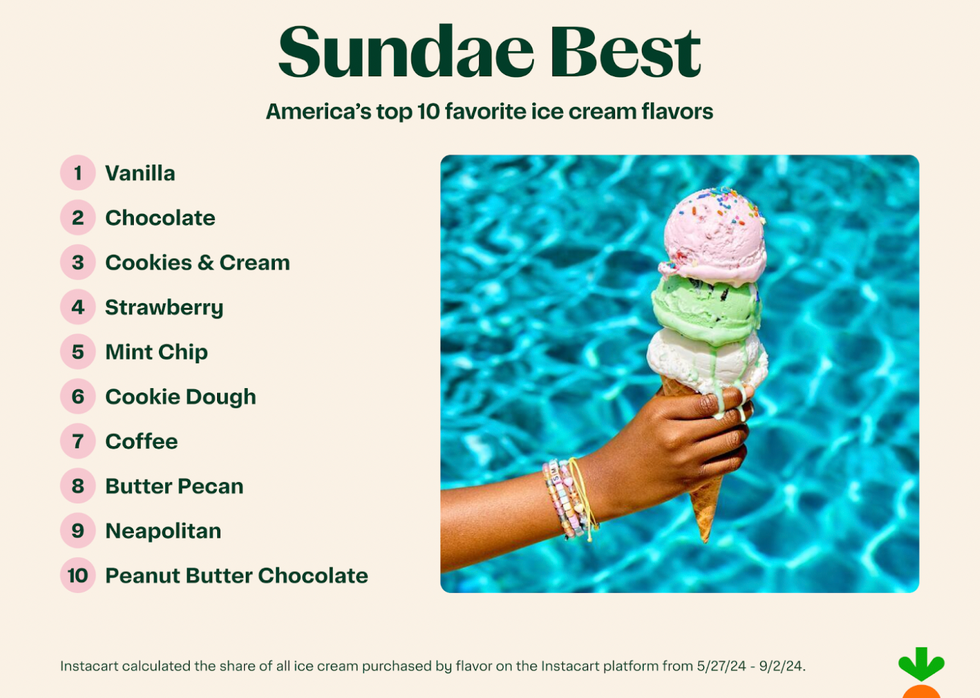 Sundae Best

America's top 10 favorite ice cream flavors

1 Vanilla
2 Chocolate
3 Cookies & Cream
4 Strawberry
5 Mint Chip
6 Cookie Dough
7 Coffee
8 Butter Pecan
9 Neapolitan
10 Peanut Butter Chocolate

Instacart calculated the share of all ice cream purchased by flavor on the Instacart platform from 5/27/24 - 9/2/24.